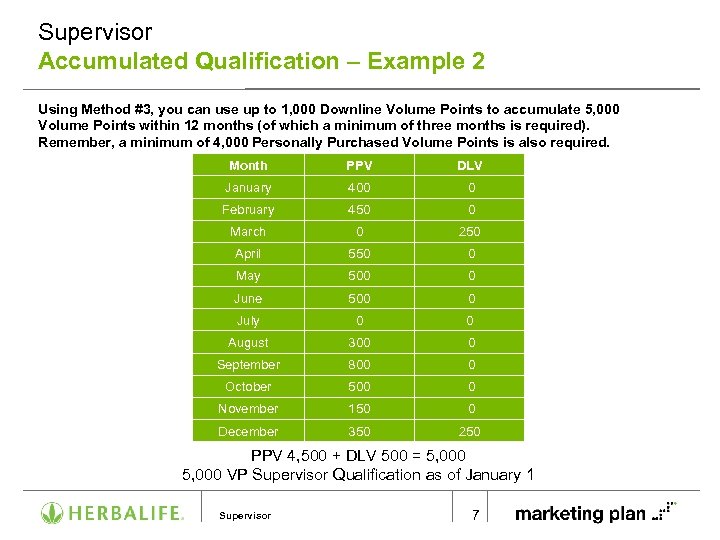 Supervisor
Accumulated Qualification – Example 2

Using Method #3, you can use up to 1,000 Downline Volume Points to accumulate 5,000 Volume Points within 12 months (of which a minimum of three months is required). Remember, a minimum of 4,000 Personally Purchased Volume Points is also required.

| Month | PPV | DLV |
|---|---|---|
| January | 400 | 0 |
| February | 450 | 0 |
| March | 0 | 250 |
| April | 550 | 0 |
| May | 500 | 0 |
| June | 500 | 0 |
| July | 0 | 0 |
| August | 300 | 0 |
| September | 800 | 0 |
| October | 500 | 0 |
| November | 150 | 0 |
| December | 350 | 250 |

PPV 4,500 + DLV 500 = 5,000
5,000 VP Supervisor Qualification as of January 1

HERBALIFE. Supervisor 7 marketing plan